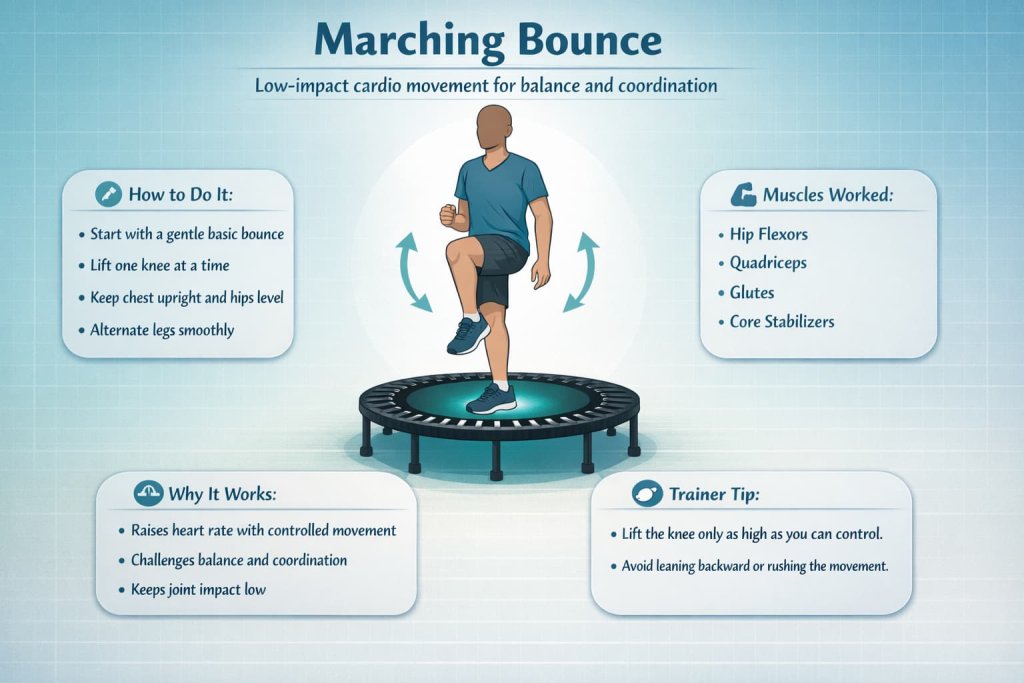 Marching Bounce

Low-impact cardio movement for balance and coordination

How to Do It:

• Start with a gentle basic bounce
• Lift one knee at a time
• Keep chest upright and hips level
• Alternate legs smoothly

Muscles Worked:

• Hip Flexors
• Quadriceps
• Glutes
• Core Stabilizers

Why It Works:

• Raises heart rate with controlled movement
• Challenges balance and coordination
• Keeps joint impact low

Trainer Tip:

• Lift the knee only as high as you can control.
• Avoid leaning backward or rushing the movement.